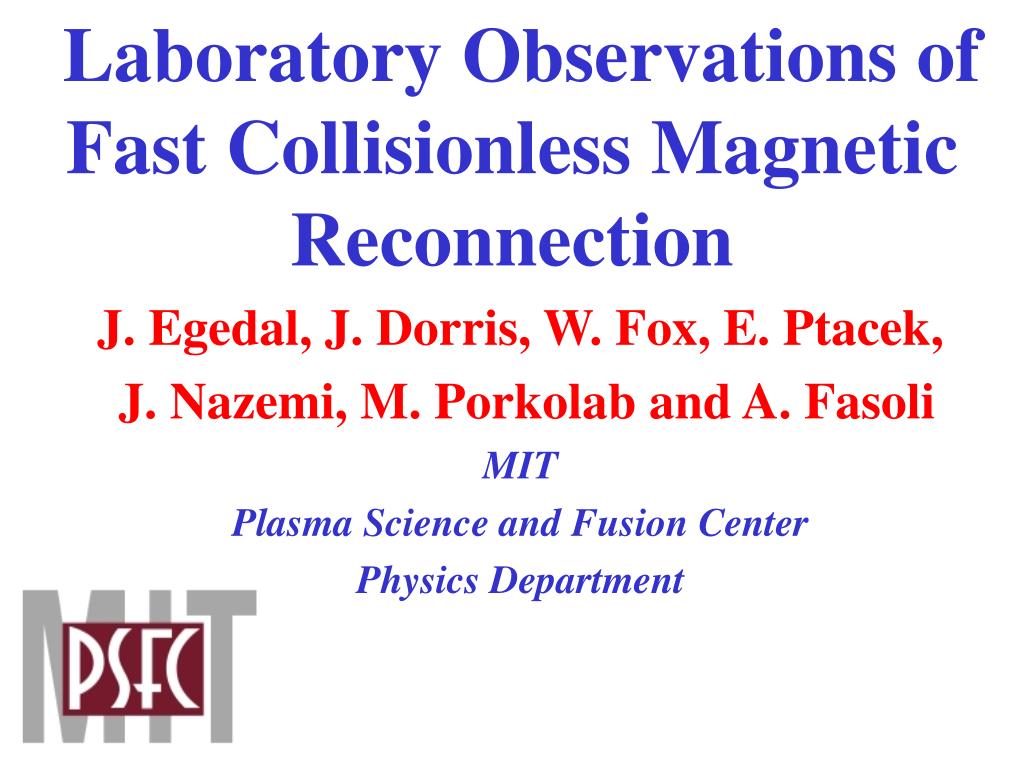 Laboratory Observations of Fast Collisionless Magnetic Reconnection

J. Egedal, J. Dorris, W. Fox, E. Ptacek, J. Nazemi, M. Porkolab and A. Fasoli

MIT

Plasma Science and Fusion Center

Physics Department

MIT

PSFC